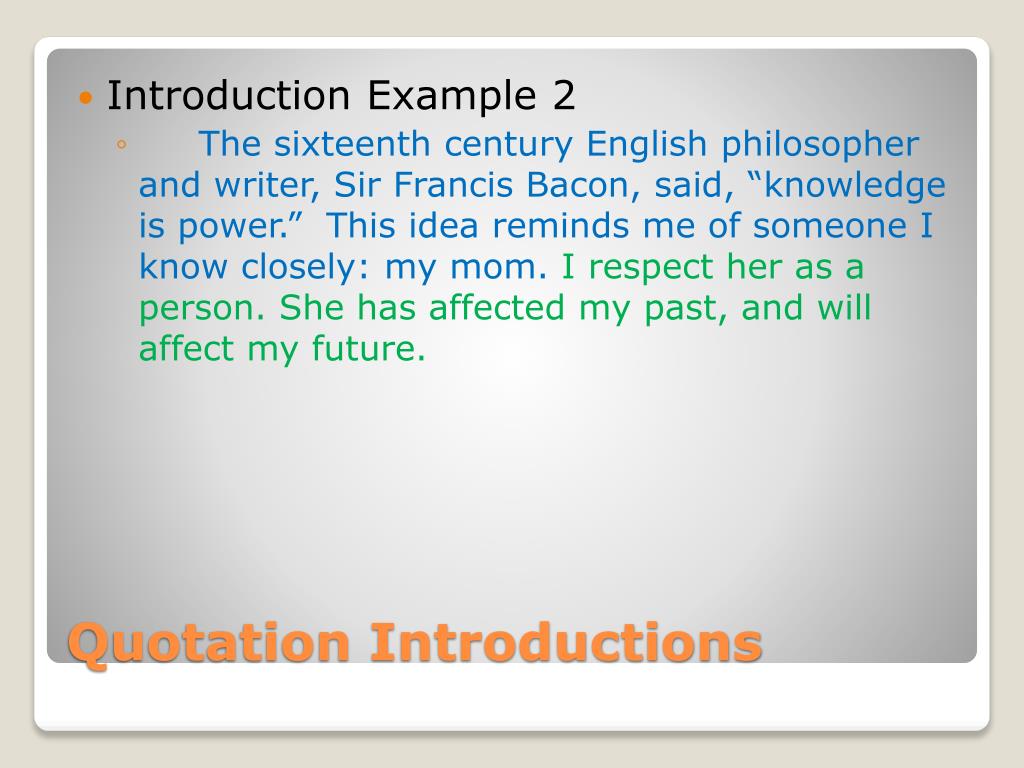 Introduction Example 2

The sixteenth century English philosopher and writer, Sir Francis Bacon, said, “knowledge is power.” This idea reminds me of someone I know closely: my mom. I respect her as a person. She has affected my past, and will affect my future.

Quotation Introductions